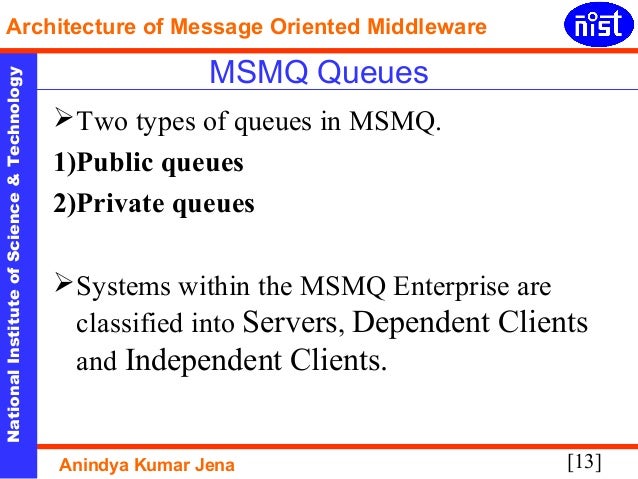 Architecture of Message Oriented Middleware

nist

National Institute of Science & Technology

MSMQ Queues

➢Two types of queues in MSMQ.

1)Public queues

2)Private queues

➢Systems within the MSMQ Enterprise are classified into Servers, Dependent Clients and Independent Clients.

Anindya Kumar Jena

[13]